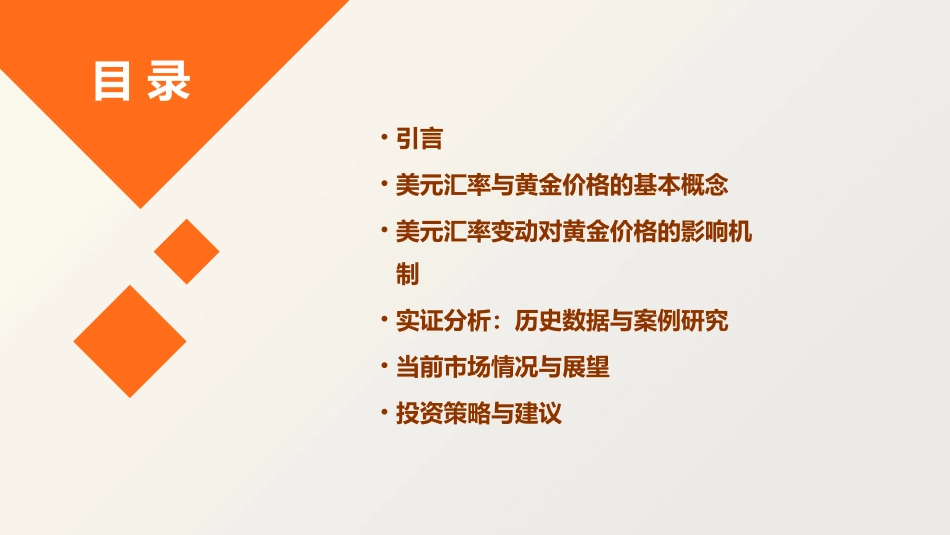 目录

• 引言
• 美元汇率与黄金价格的基本概念
• 美元汇率变动对黄金价格的影响机制
• 实证分析：历史数据与案例研究
• 当前市场情况与展望
• 投资策略与建议